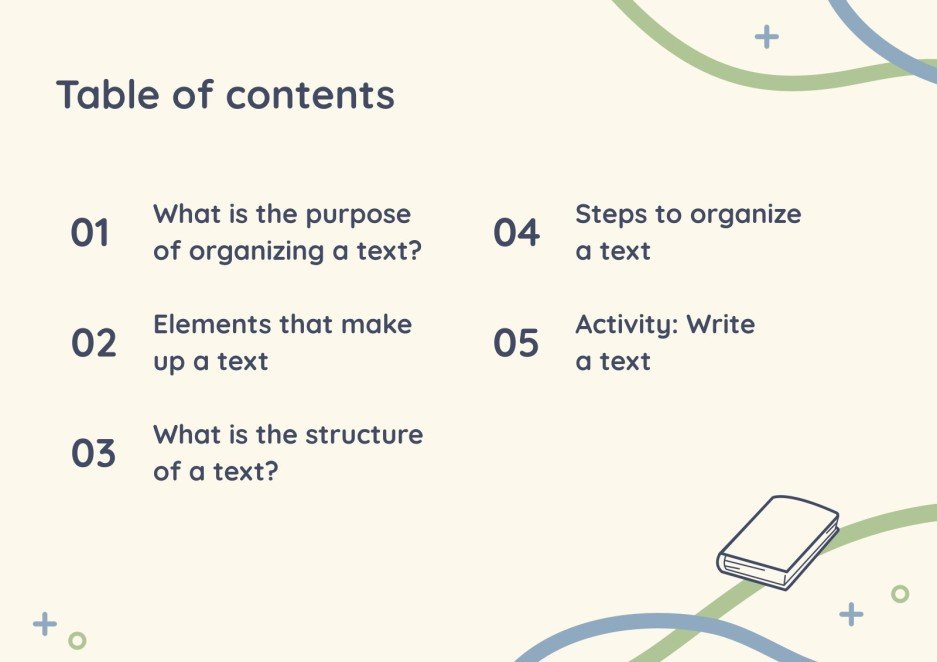 Table of contents

01 What is the purpose of organizing a text?

02 Elements that make up a text

03 What is the structure of a text?

04 Steps to organize a text

05 Activity: Write a text